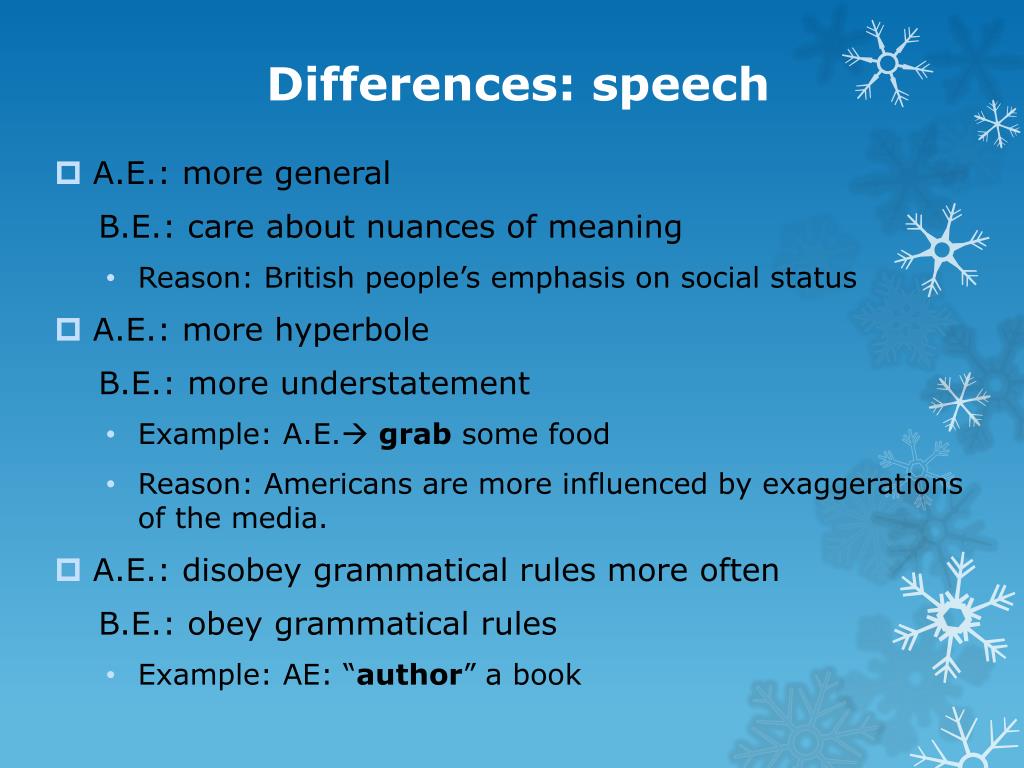 Differences: speech

A.E.: more general
B.E.: care about nuances of meaning
• Reason: British people's emphasis on social status

A.E.: more hyperbole
B.E.: more understatement
• Example: A.E.→ grab some food
• Reason: Americans are more influenced by exaggerations of the media.

A.E.: disobey grammatical rules more often
B.E.: obey grammatical rules
• Example: AE: "author" a book